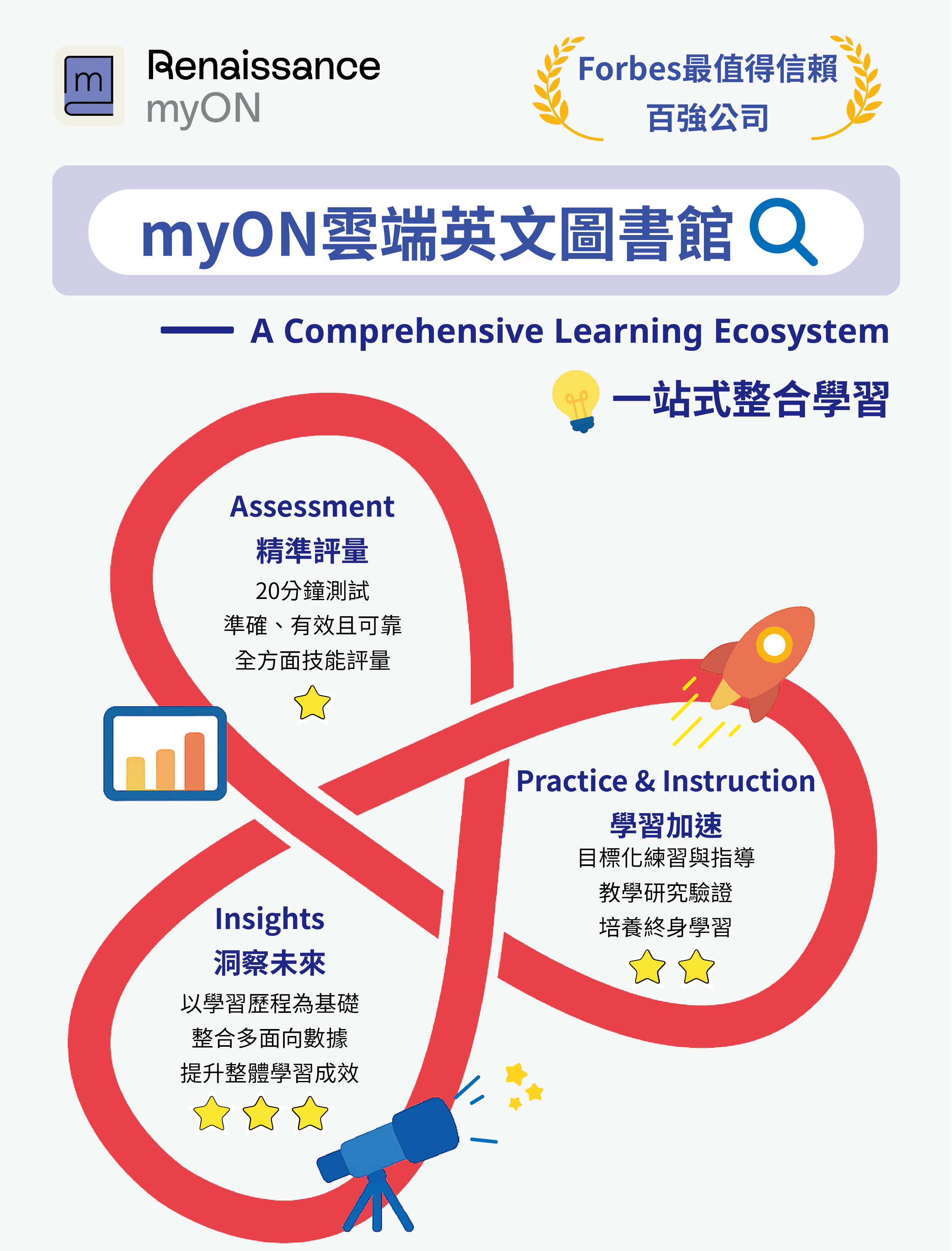 m
Renaissance
myON

Forbes最值得信賴
百強公司

myON雲端英文圖書館

A Comprehensive Learning Ecosystem

一站式整合學習

Assessment
精準評量
20分鐘測試
準確、有效且可靠
全方面技能評量

Practice & Instruction
學習加速
目標化練習與指導
教學研究驗證
培養終身學習

Insights
洞察未來
以學習歷程為基礎
整合多面向數據
提升整體學習成效